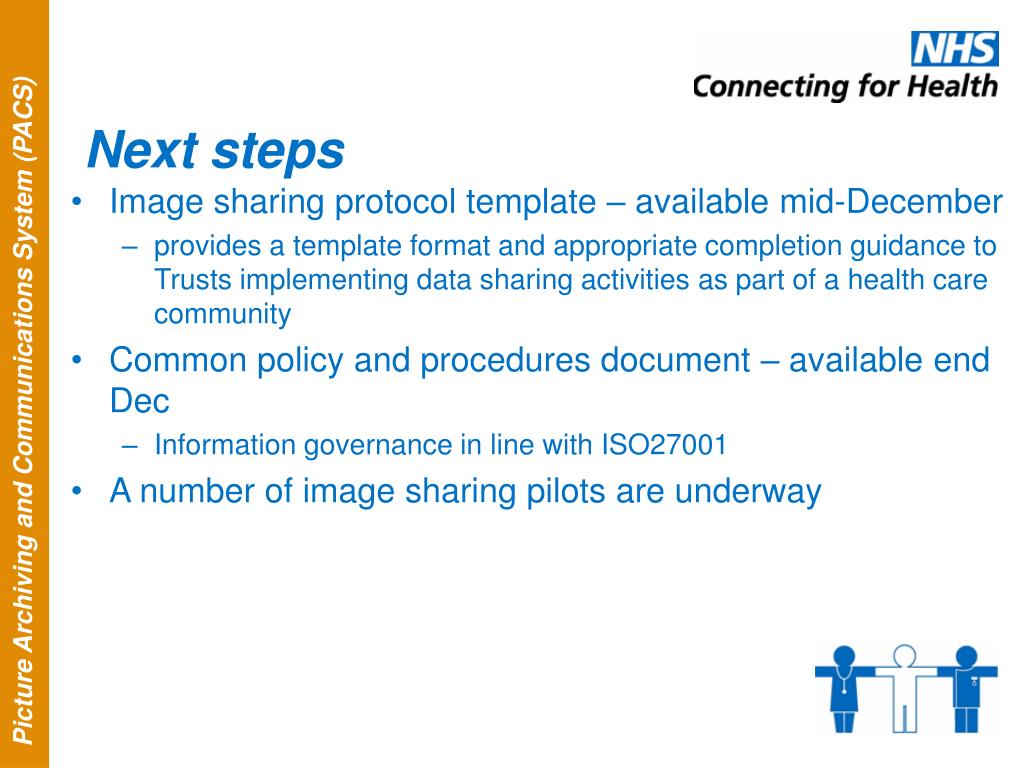 Picture Archiving and Communications System (PACS)

NHS
Connecting for Health

Next steps

• Image sharing protocol template – available mid-December
– provides a template format and appropriate completion guidance to Trusts implementing data sharing activities as part of a health care community

• Common policy and procedures document – available end Dec
– Information governance in line with ISO27001

• A number of image sharing pilots are underway